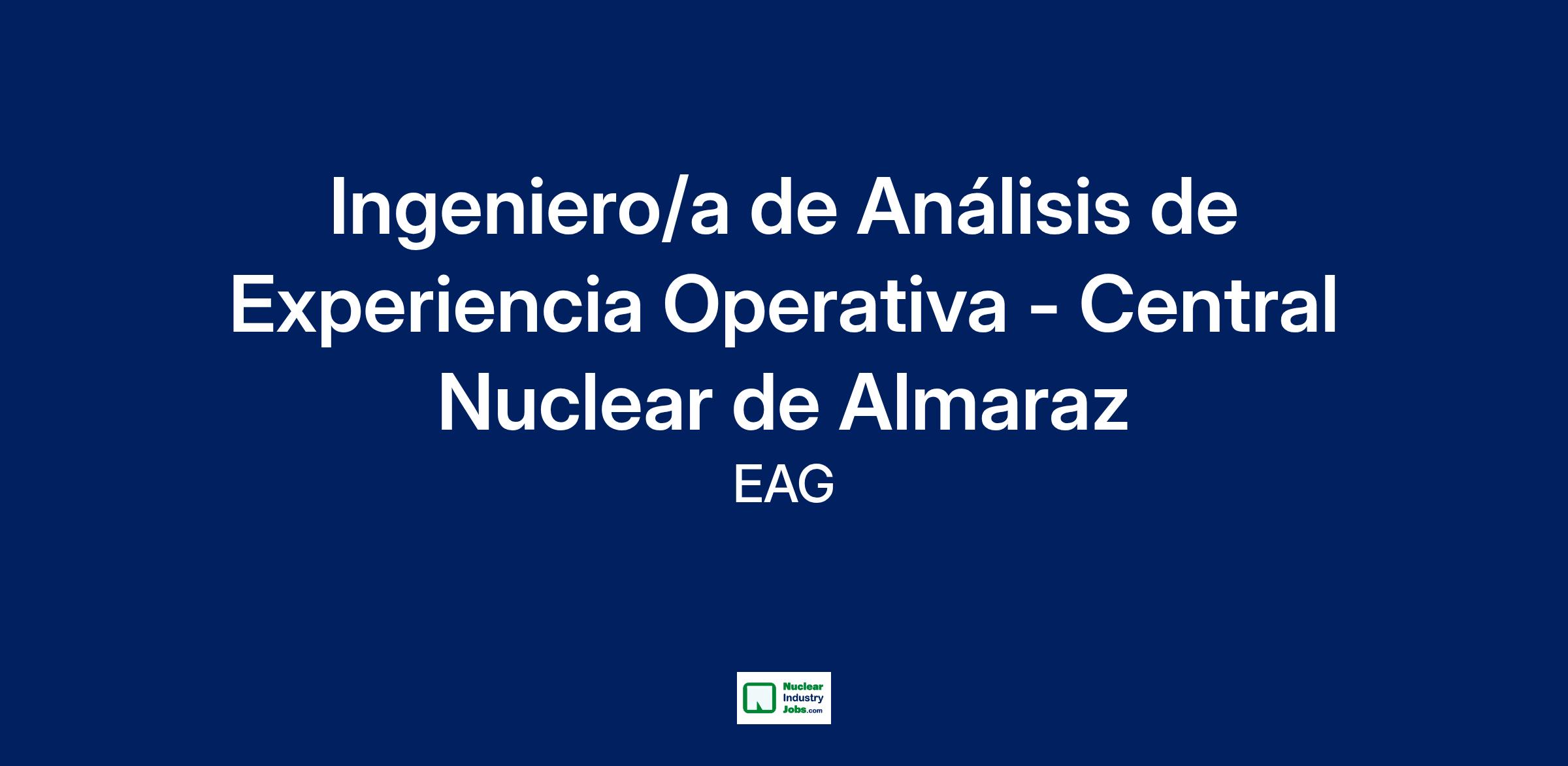 Ingeniero/a de Análisis de Experiencia Operativa - Central Nuclear de Almaraz

EAG

Nuclear Industry Jobs.com